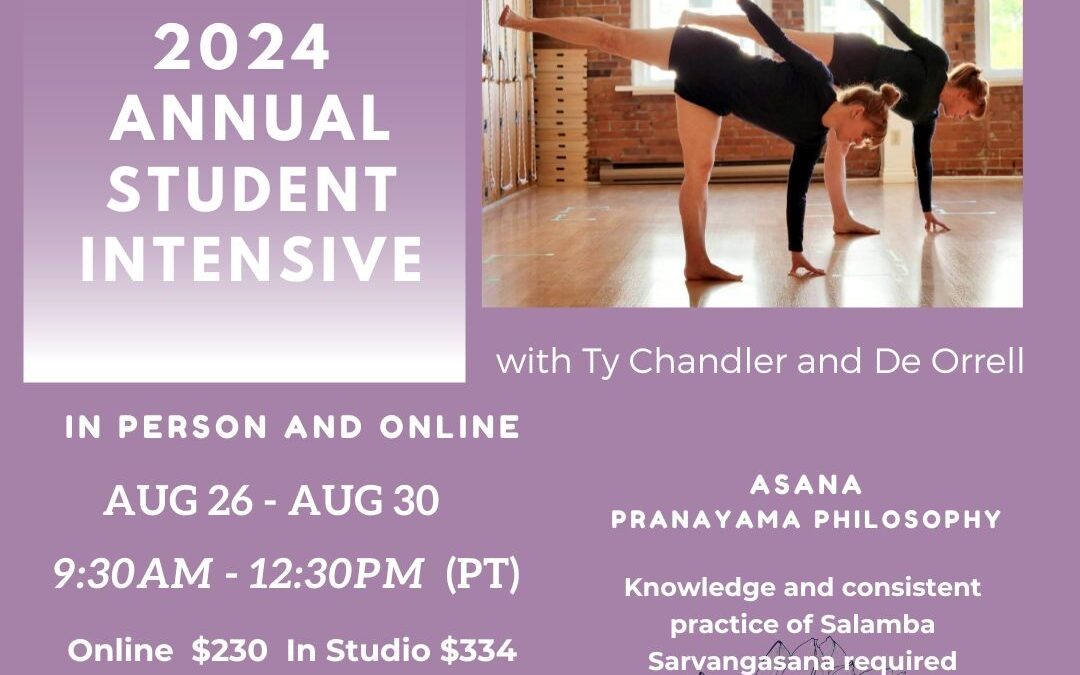 2024 ANNUAL STUDENT INTENSIVE

with Ty Chandler and De Orrell

IN PERSON AND ONLINE

AUG 26 - AUG 30

9:30AM - 12:30PM (PT)

Online $230 In Studio $334

ASANA
PRANAYAMA PHILOSOPHY

Knowledge and consistent practice of Salamba Sarvangasana required